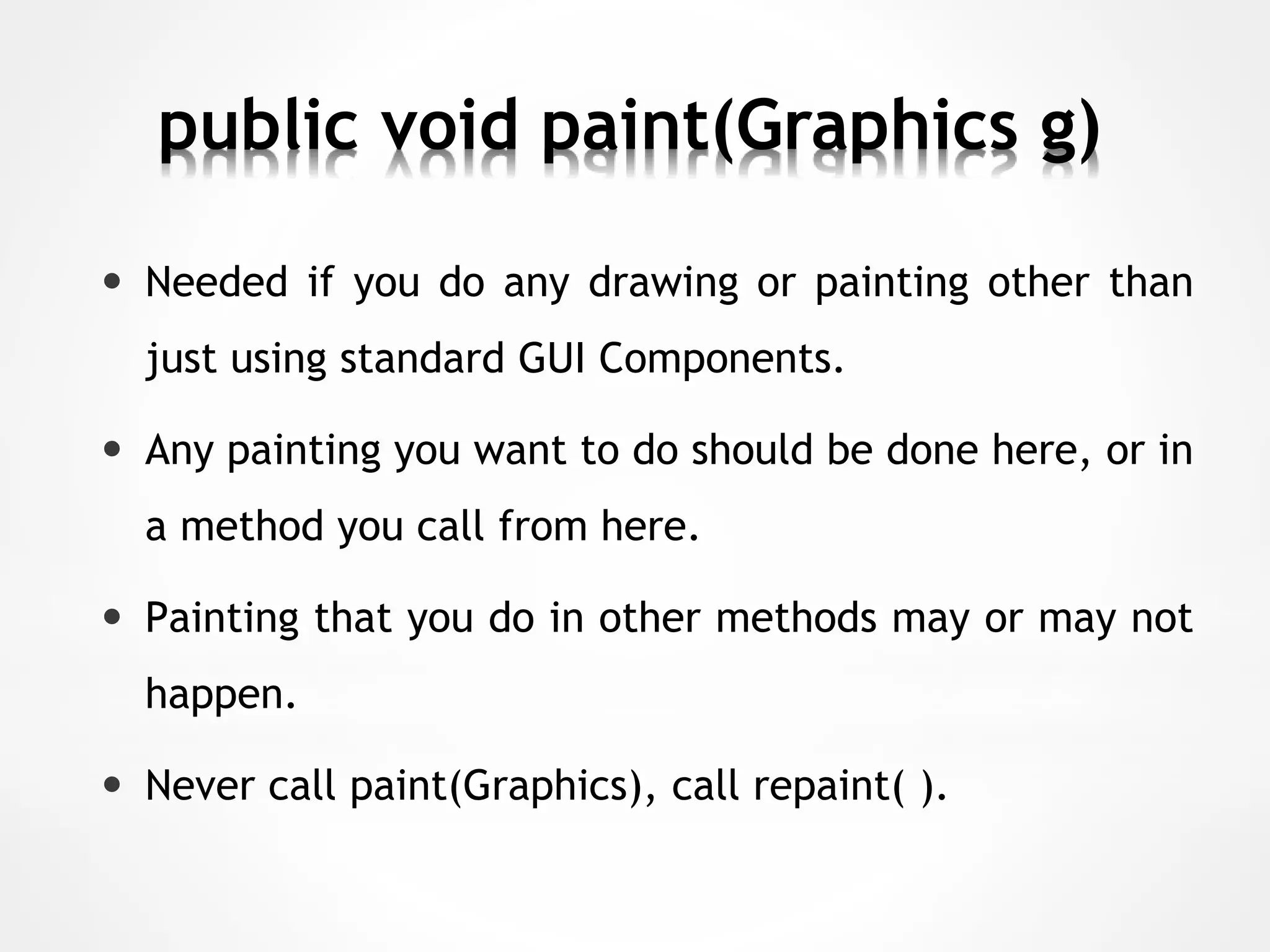 public void paint(Graphics g)

• Needed if you do any drawing or painting other than just using standard GUI Components.

• Any painting you want to do should be done here, or in a method you call from here.

• Painting that you do in other methods may or may not happen.

• Never call paint(Graphics), call repaint( ).